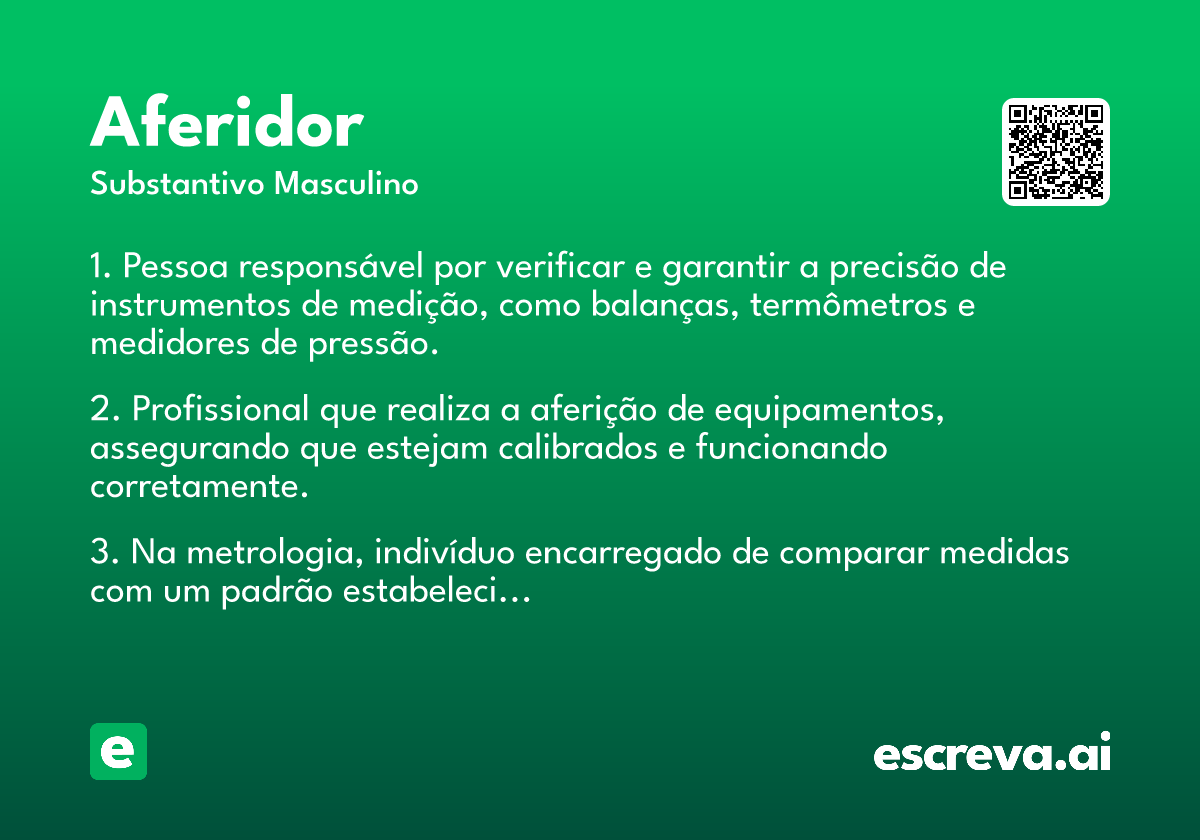 Aferidor
Substantivo Masculino

1. Pessoa responsável por verificar e garantir a precisão de instrumentos de medição, como balanças, termômetros e medidores de pressão.

2. Profissional que realiza a aferição de equipamentos, assegurando que estejam calibrados e funcionando corretamente.

3. Na metrologia, indivíduo encarregado de comparar medidas com um padrão estabeleci...

e

escreva.ai